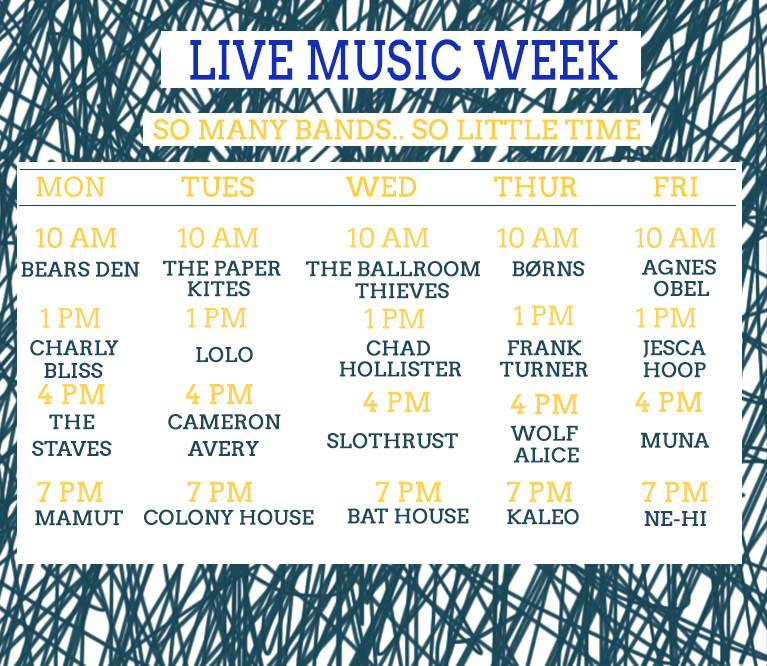 LIVE MUSIC WEEK

SO MANY BANDS.. SO LITTLE TIME

| MON | TUES | WED | THUR | FRI |
|---|---|---|---|---|
| 10 AM BEARS DEN | 10 AM THE PAPER KITES | 10 AM THE BALLROOM THIEVES | 10 AM BØRNS | 10 AM AGNES OBEL |
| 1 PM CHARLY BLISS | 1 PM LOLO | 1 PM CHAD HOLLISTER | 1 PM FRANK TURNER | 1 PM JESCA HOOP |
| 4 PM THE STAVES | 4 PM CAMERON AVERY | 4 PM SLOTHRUST | 4 PM WOLF ALICE | 4 PM MUNA |
| 7 PM MAMUT | 7 PM COLONY HOUSE | 7 PM BAT HOUSE | 7 PM KALEO | 7 PM NE-HI |